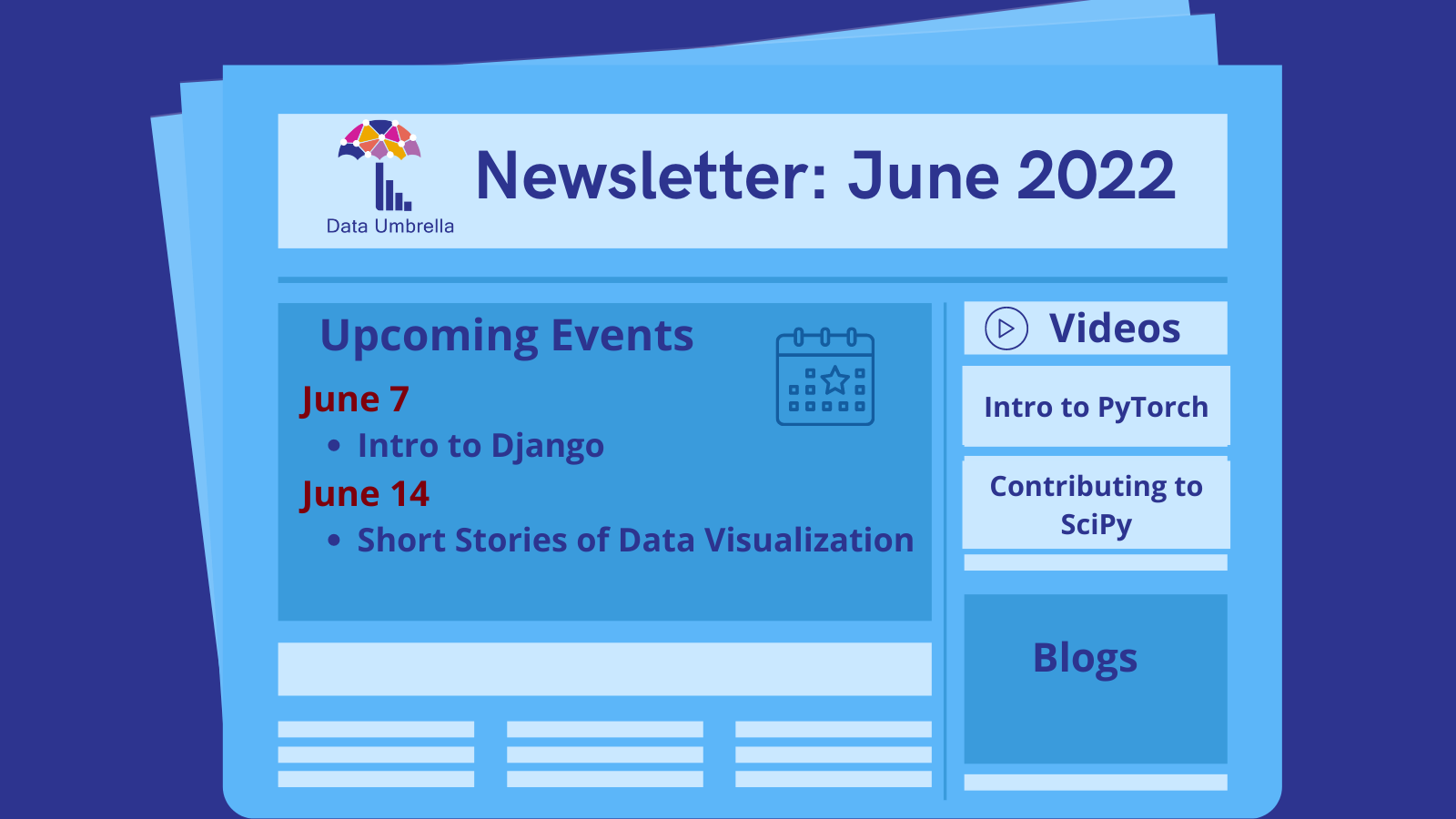 Data Umbrella

Newsletter: June 2022

Upcoming Events

June 7
• Intro to Django

June 14
• Short Stories of Data Visualization

Videos

Intro to PyTorch

Contributing to SciPy

Blogs